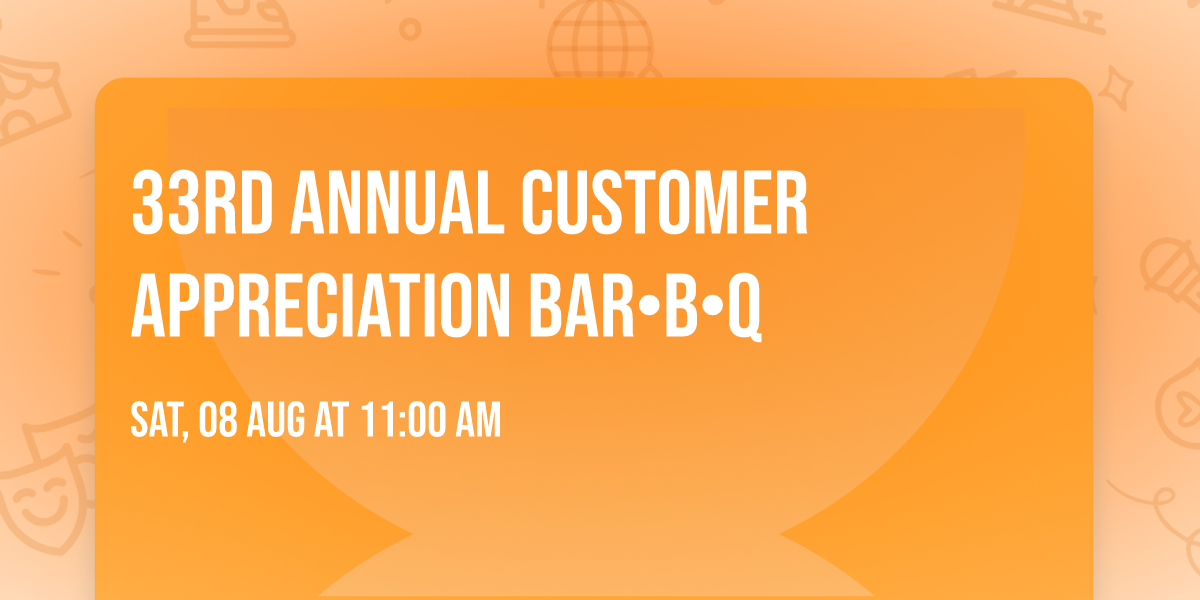 33RD ANNUAL CUSTOMER APPRECIATION BAR•B•Q

SAT, 08 AUG AT 11:00 AM